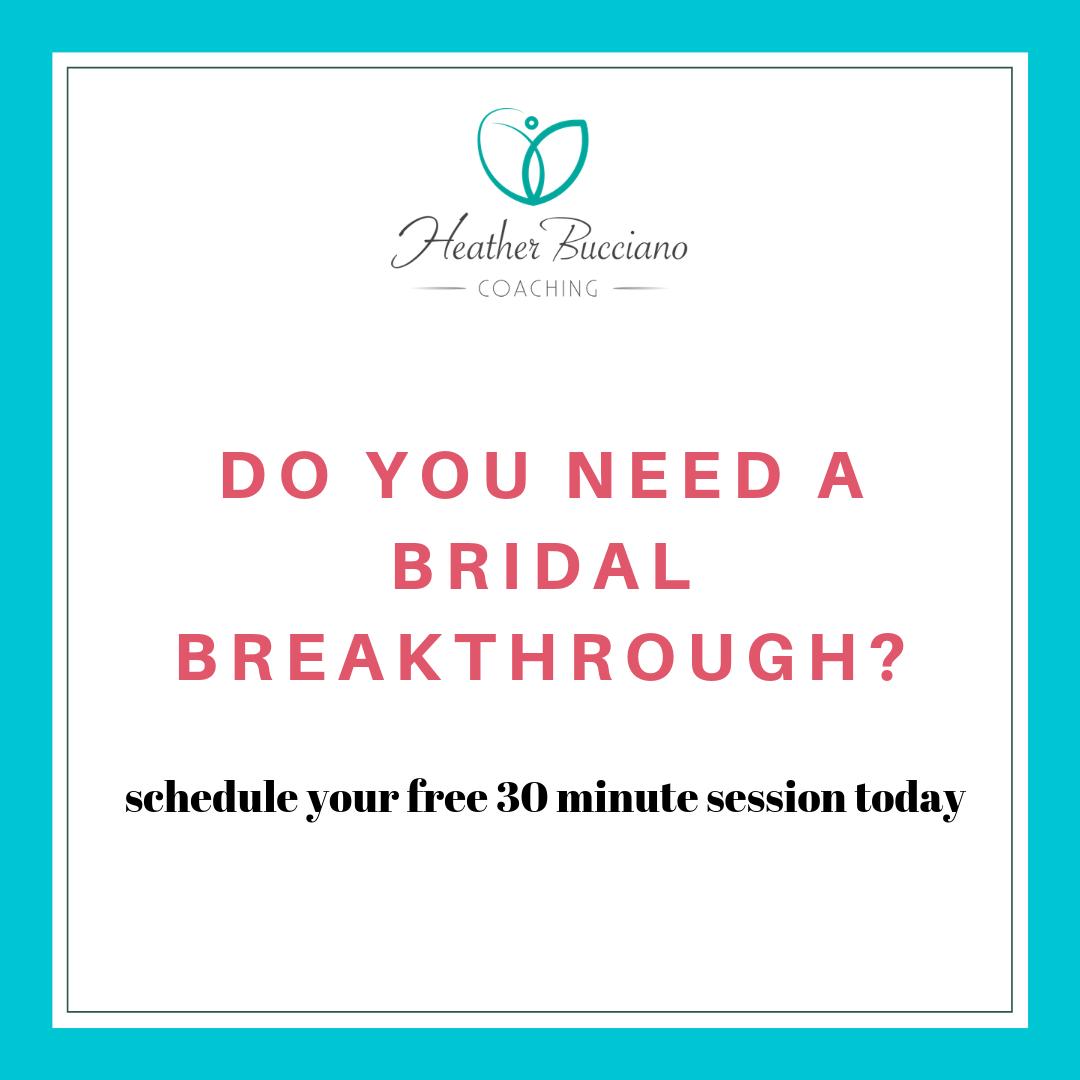 Heather Bucciano
COACHING

DO YOU NEED A BRIDAL BREAKTHROUGH?

schedule your free 30 minute session today